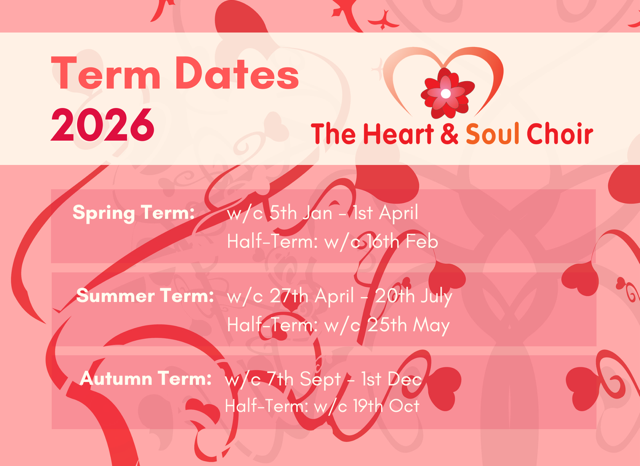 Term Dates
2026

The Heart & Soul Choir

Spring Term: w/c 5th Jan - 1st April
Half-Term: w/c 16th Feb

Summer Term: w/c 27th April - 20th July
Half-Term: w/c 25th May

Autumn Term: w/c 7th Sept - 1st Dec
Half-Term: w/c 19th Oct